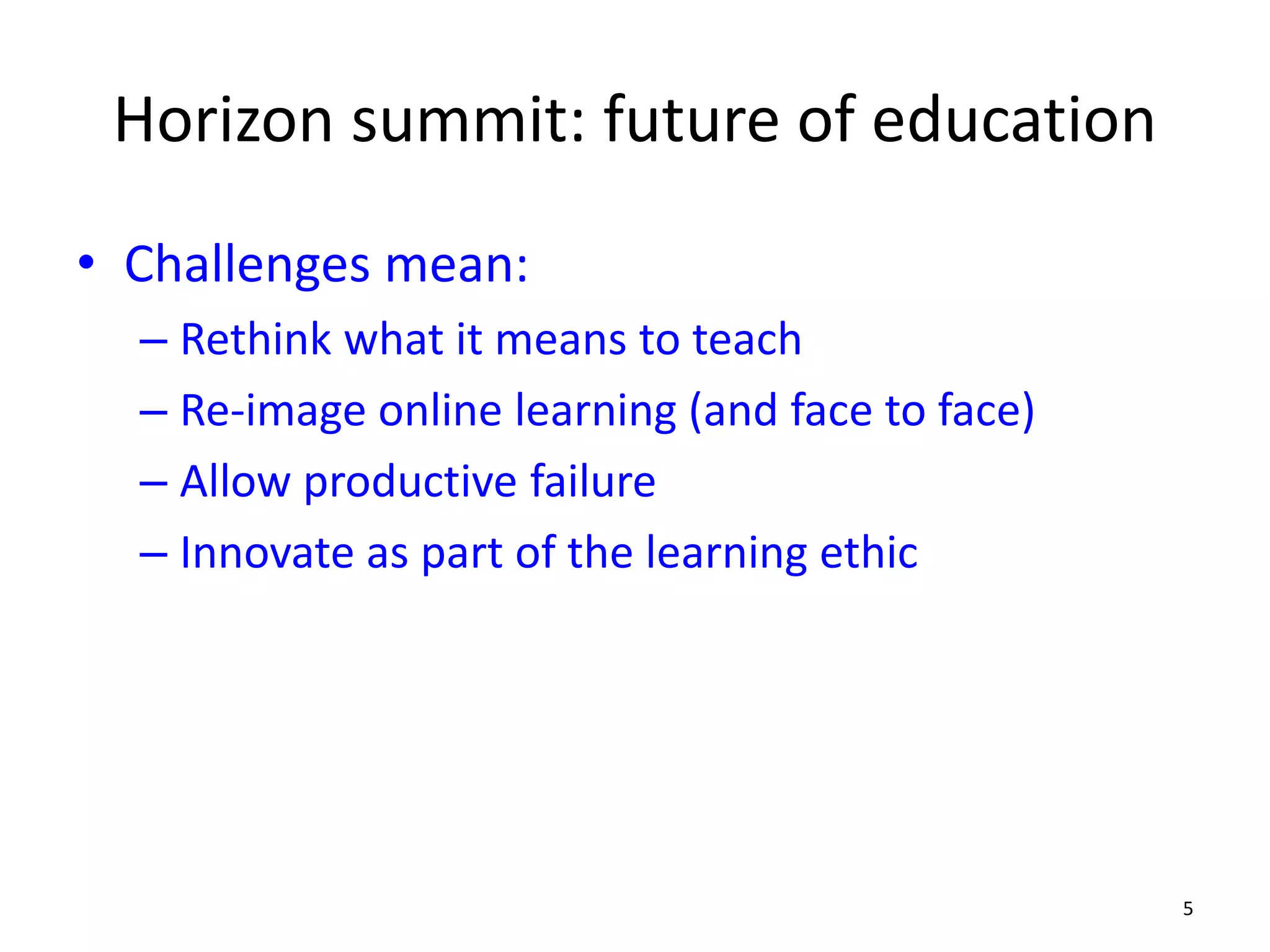 Horizon summit: future of education

• Challenges mean:
  – Rethink what it means to teach
  – Re-image online learning (and face to face)
  – Allow productive failure
  – Innovate as part of the learning ethic

5